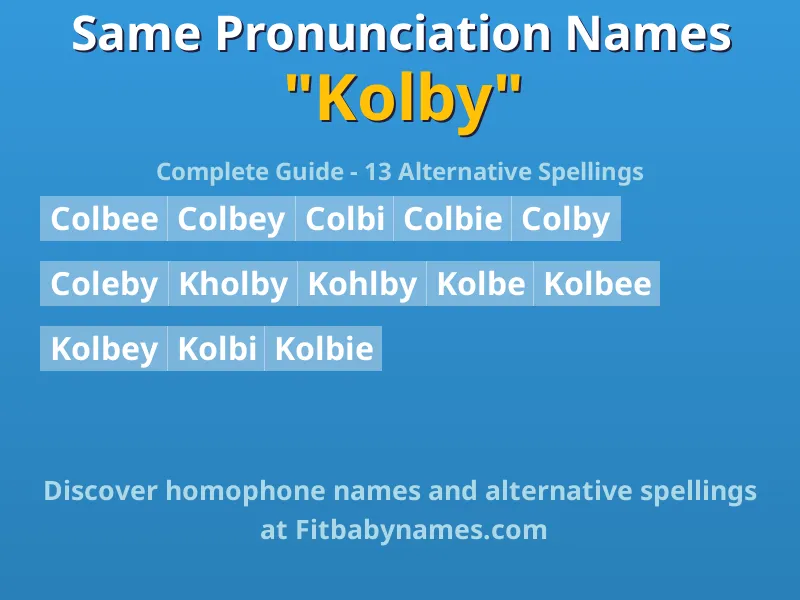 Same Pronunciation Names
"Kolby"

Complete Guide - 13 Alternative Spellings

Colbee Colbey Colbi Colbie Colby

Coleby Kholby Kohlby Kolbe Kolbee

Kolbey Kolbi Kolbie

Discover homophone names and alternative spellings at Fitbabynames.com